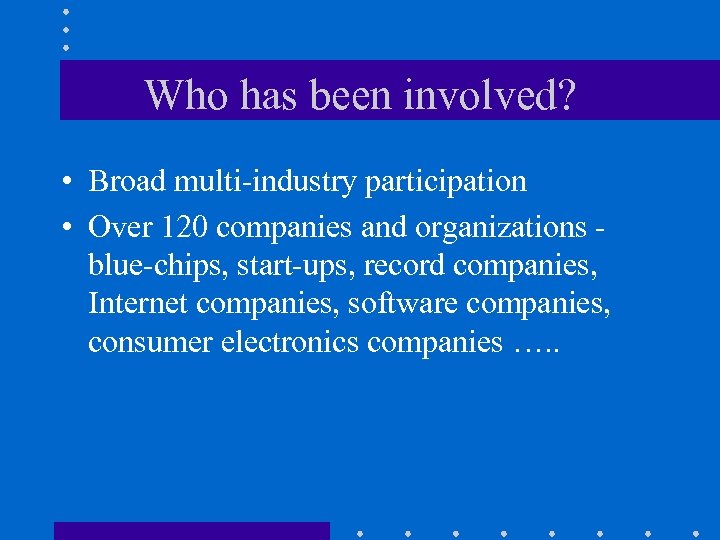 Who has been involved?

• Broad multi-industry participation

• Over 120 companies and organizations - blue-chips, start-ups, record companies, Internet companies, software companies, consumer electronics companies …..